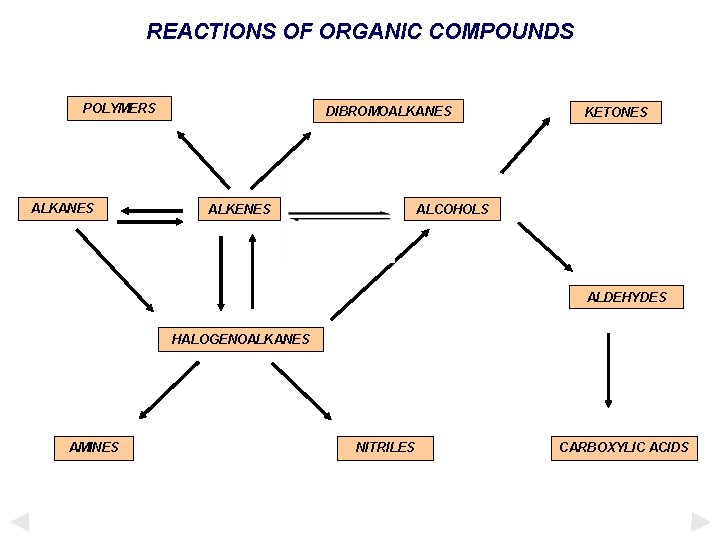 REACTIONS OF ORGANIC COMPOUNDS

POLYMERS

DIBROMOALKANES

KETONES

ALKANES

ALKENES

ALCOHOLS

ALDEHYDES

HALOGENOALKANES

AMINES

NITRILES

CARBOXYLIC ACIDS